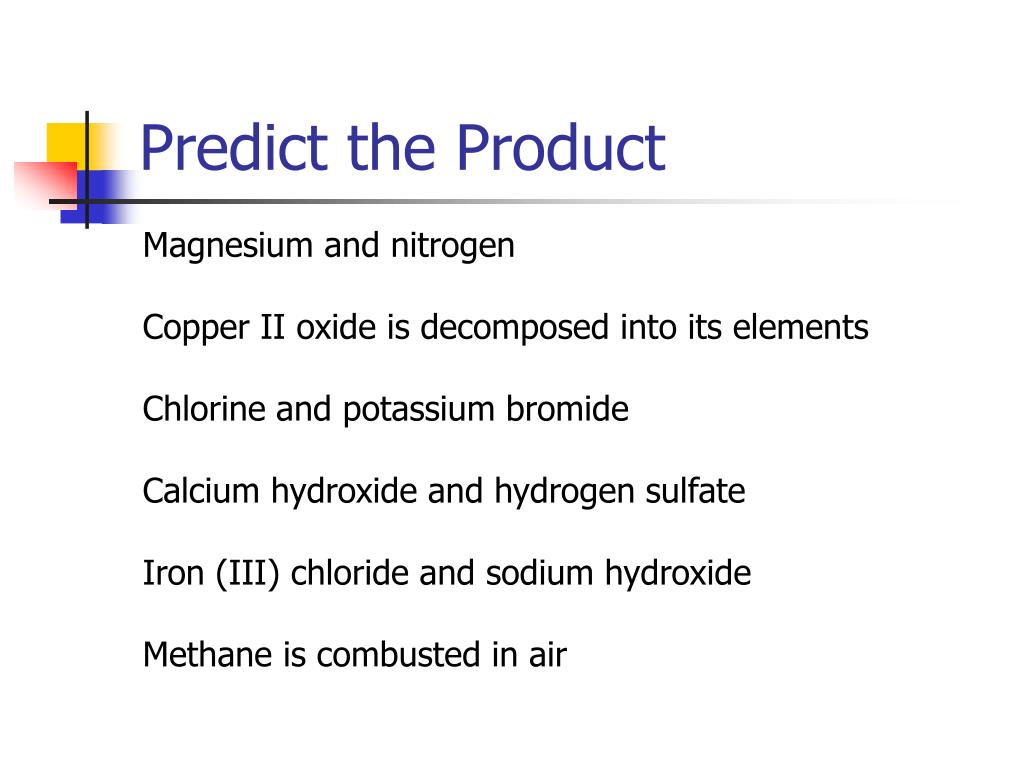 Predict the Product

Magnesium and nitrogen

Copper II oxide is decomposed into its elements

Chlorine and potassium bromide

Calcium hydroxide and hydrogen sulfate

Iron (III) chloride and sodium hydroxide

Methane is combusted in air